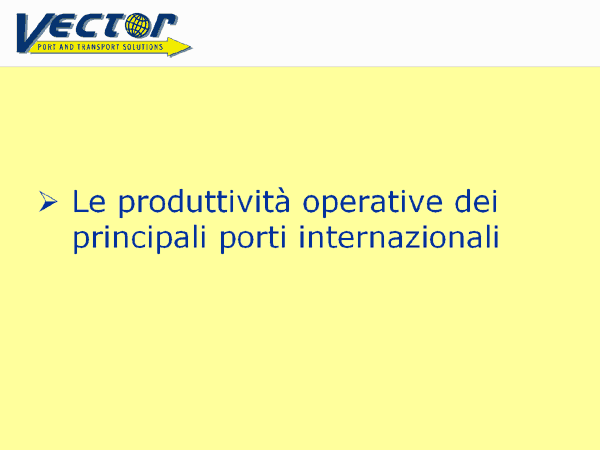 VECTOR
PORT AND TRANSPORT SOLUTIONS

➢ Le produttività operative dei principali porti internazionali